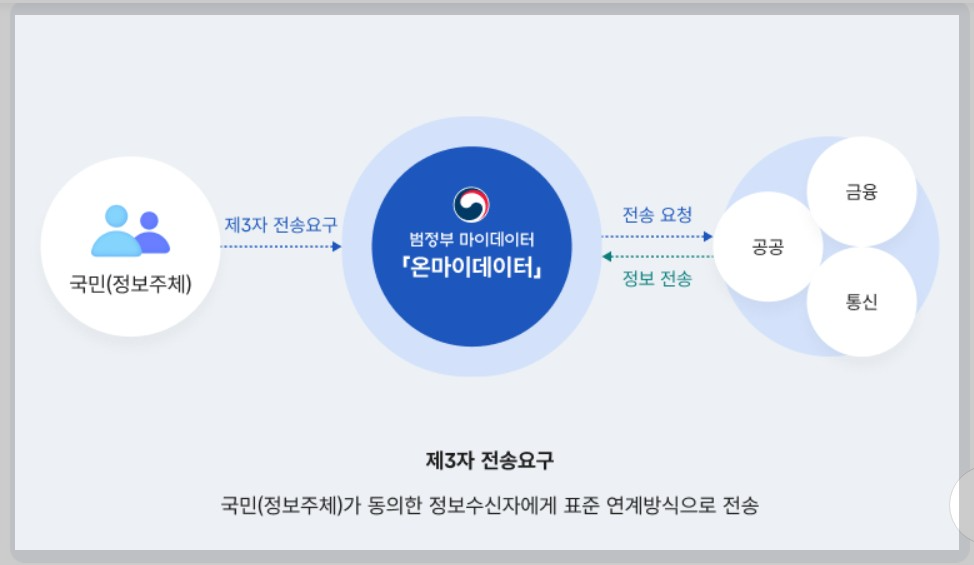 국민(정보주체)

제3자 전송요구

범정부 마이데이터
「온마이데이터」

전송 요청

정보 전송

금융

공공

통신

제3자 전송요구

국민(정보주체)가 동의한 정보수신자에게 표준 연계방식으로 전송